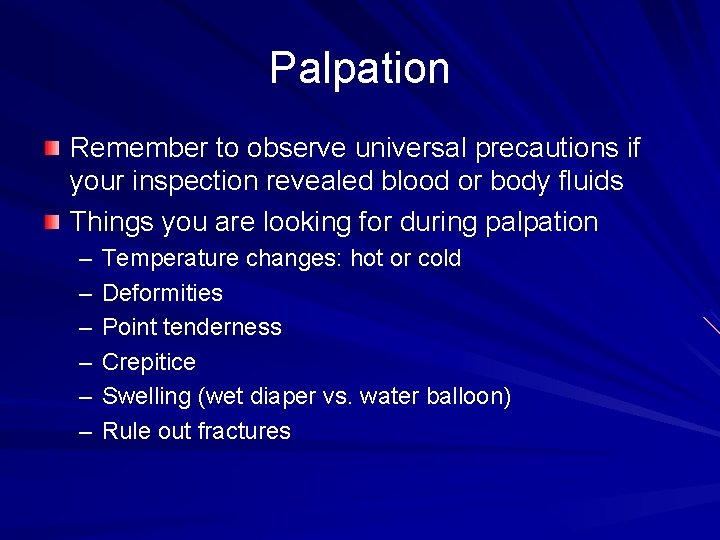 Palpation

Remember to observe universal precautions if your inspection revealed blood or body fluids

Things you are looking for during palpation

– Temperature changes: hot or cold
– Deformities
– Point tenderness
– Crepitice
– Swelling (wet diaper vs. water balloon)
– Rule out fractures